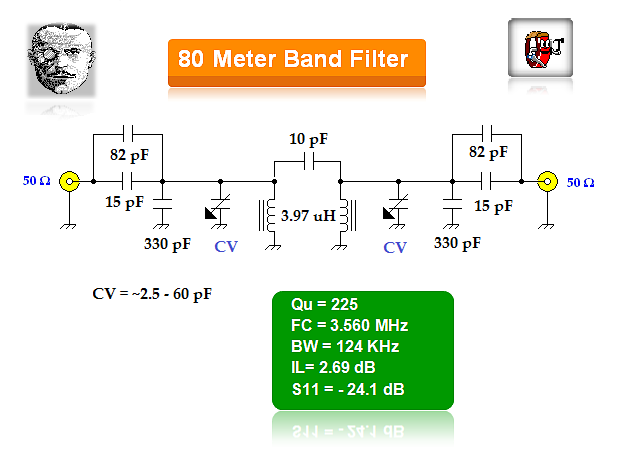 80 Meter Band Filter

82 pF

10 pF

82 pF

50 Ω

15 pF

3.97 uH

15 pF

50 Ω

330 pF

CV

CV

330 pF

CV = ~2.5 - 60 pF

Qu = 225
FC = 3.560 MHz
BW = 124 KHz
IL= 2.69 dB
S11 = - 24.1 dB